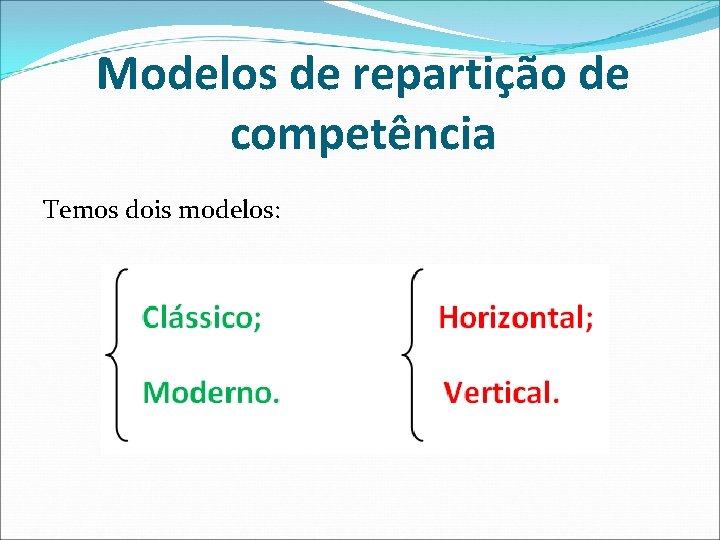 Modelos de repartição de competência

Temos dois modelos:

Clássico;
Moderno.

Horizontal;
Vertical.